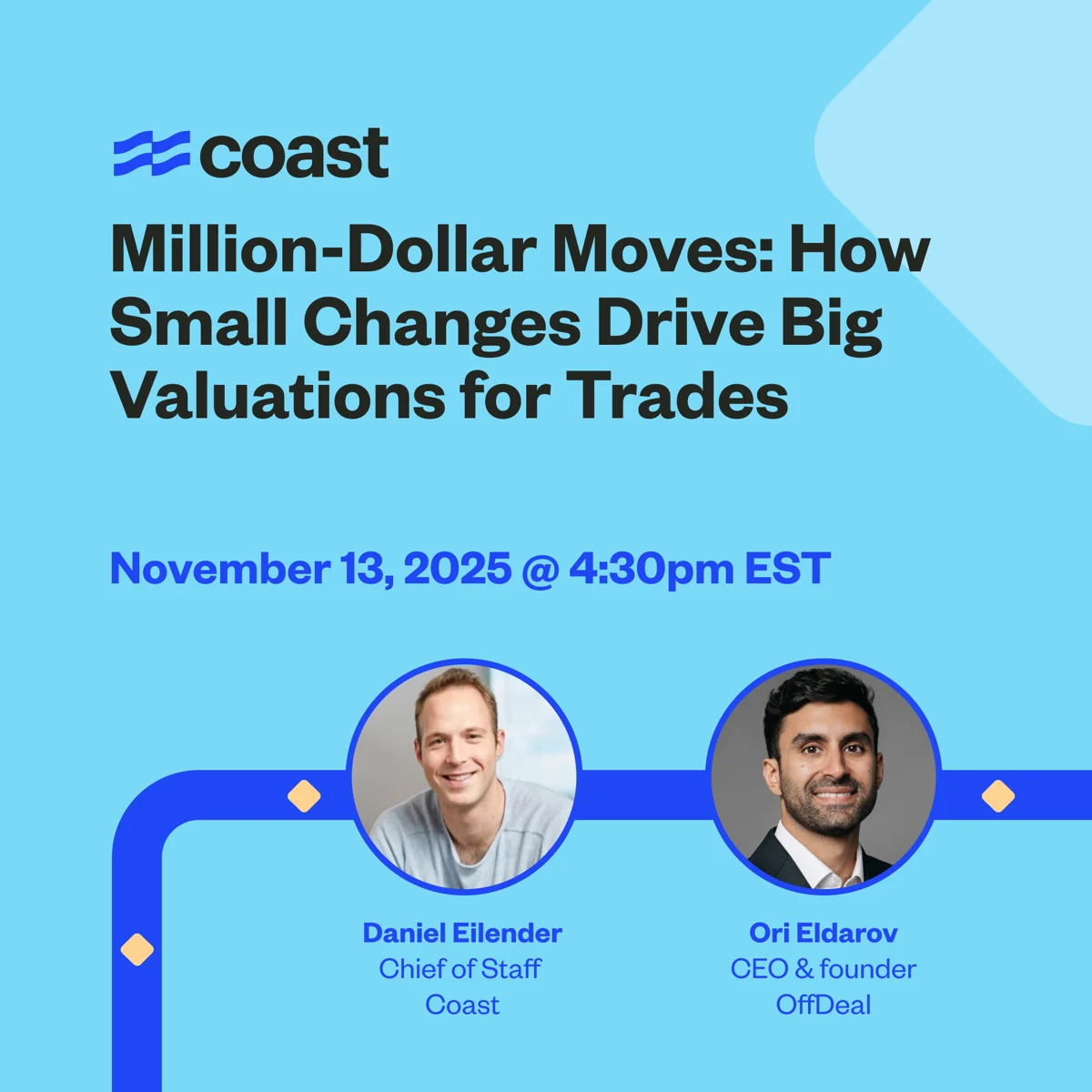 coast

Million-Dollar Moves: How Small Changes Drive Big Valuations for Trades

November 13, 2025 @ 4:30pm EST

Daniel Eilender
Chief of Staff
Coast

Ori Eldarov
CEO & founder
OffDeal